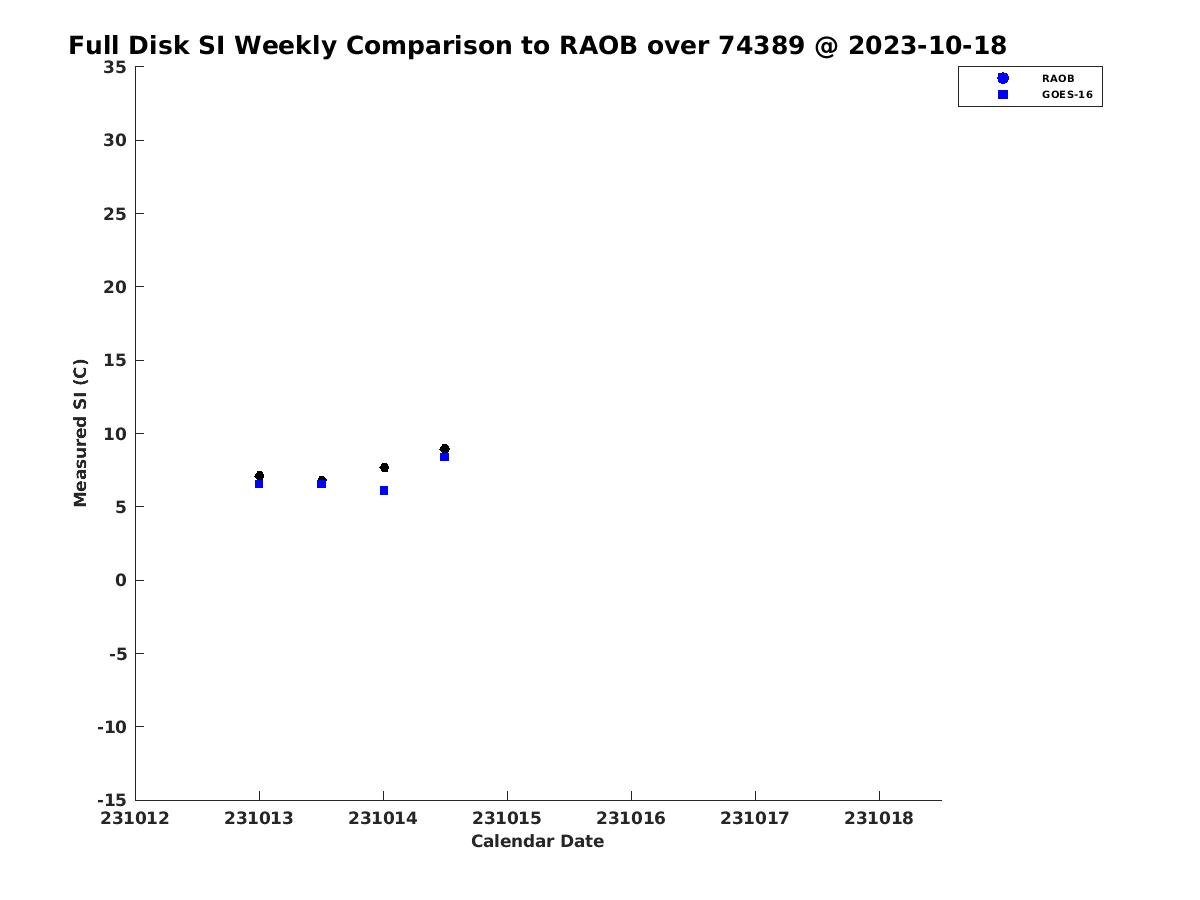 Full Disk SI Weekly Comparison to RAOB over 74389 @ 2023-10-18

RAOB
GOES-16

Measured SI (C)

35
30
25
20
15
10
5
0
-5
-10
-15

231012
231013
231014
231015
231016
231017
231018

Calendar Date